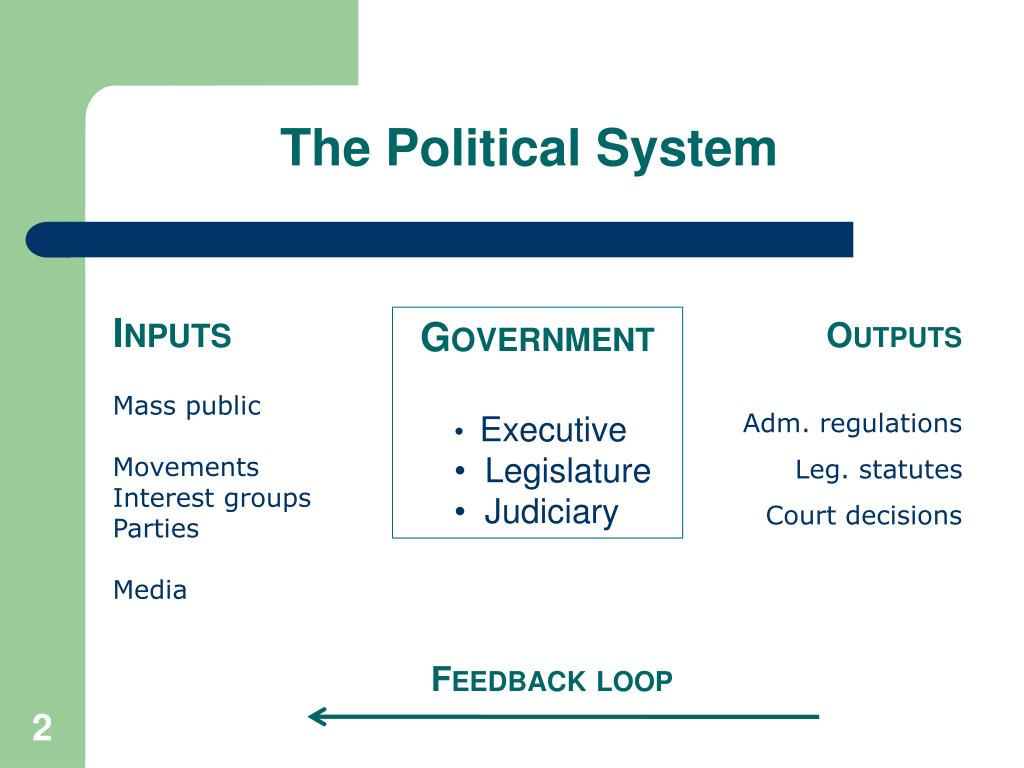 The Political System

INPUTS

Mass public

Movements
Interest groups
Parties

Media

GOVERNMENT

• Executive
• Legislature
• Judiciary

OUTPUTS

Adm. regulations

Leg. statutes

Court decisions

FEEDBACK LOOP

2